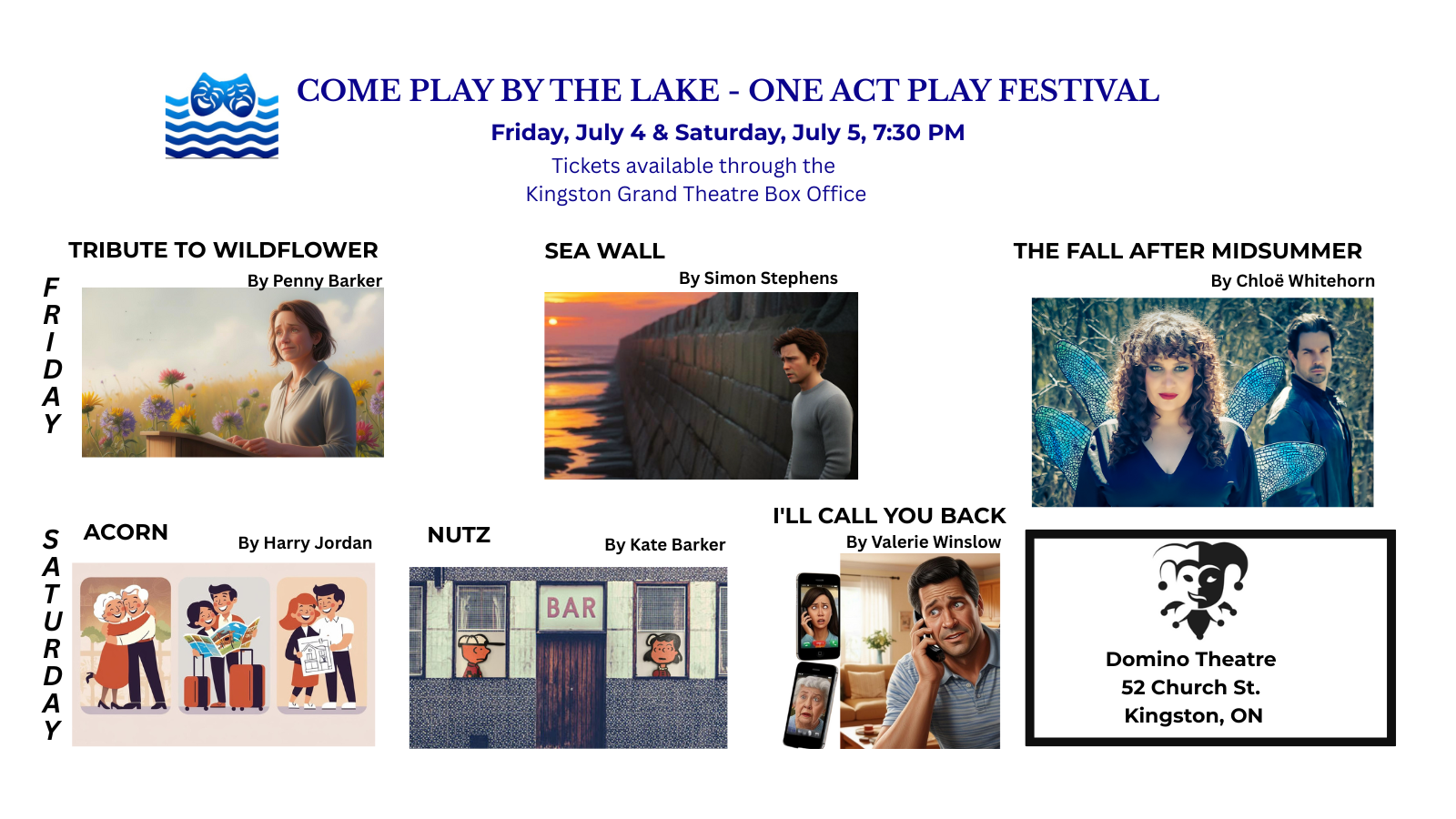 COME PLAY BY THE LAKE - ONE ACT PLAY FESTIVAL

Friday, July 4 & Saturday, July 5, 7:30 PM

Tickets available through the Kingston Grand Theatre Box Office

FRIDAY

TRIBUTE TO WILDFLOWER
By Penny Barker

SEA WALL
By Simon Stephens

THE FALL AFTER MIDSUMMER
By Chloë Whitehorn

SATURDAY

ACORN
By Harry Jordan

NUTZ
By Kate Barker

BAR

I'LL CALL YOU BACK
By Valerie Winslow

Domino Theatre
52 Church St.
Kingston, ON